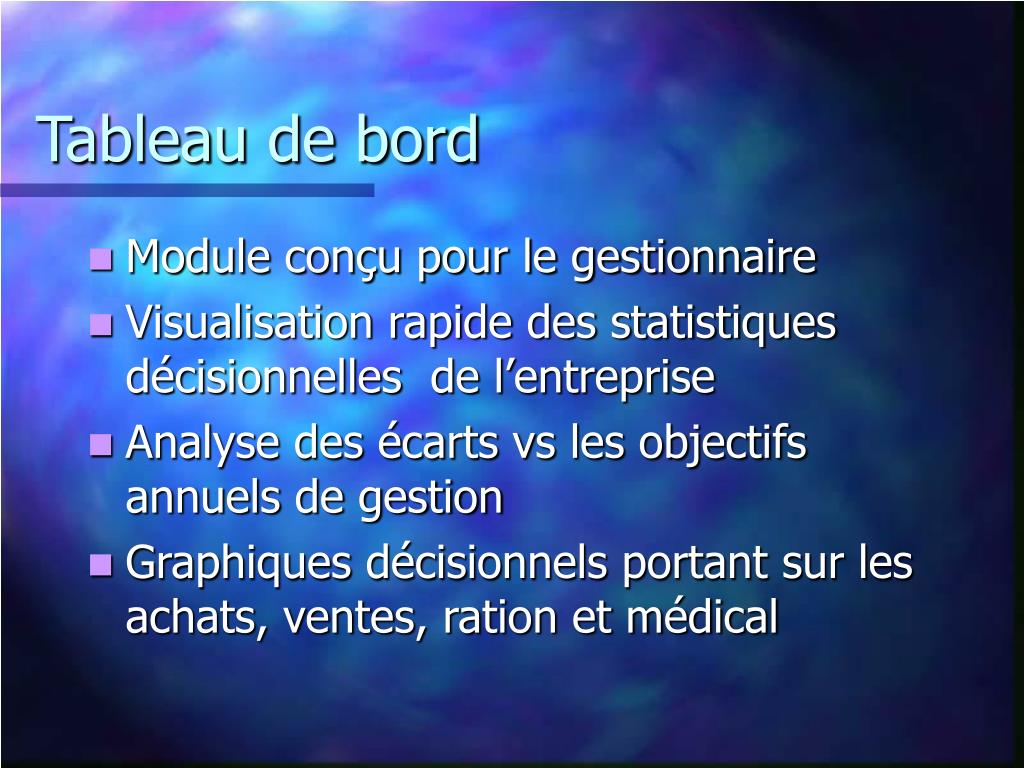 Tableau de bord

- Module conçu pour le gestionnaire
- Visualisation rapide des statistiques décisionnelles de l’entreprise
- Analyse des écarts vs les objectifs annuels de gestion
- Graphiques décisionnels portant sur les achats, ventes, ration et médical